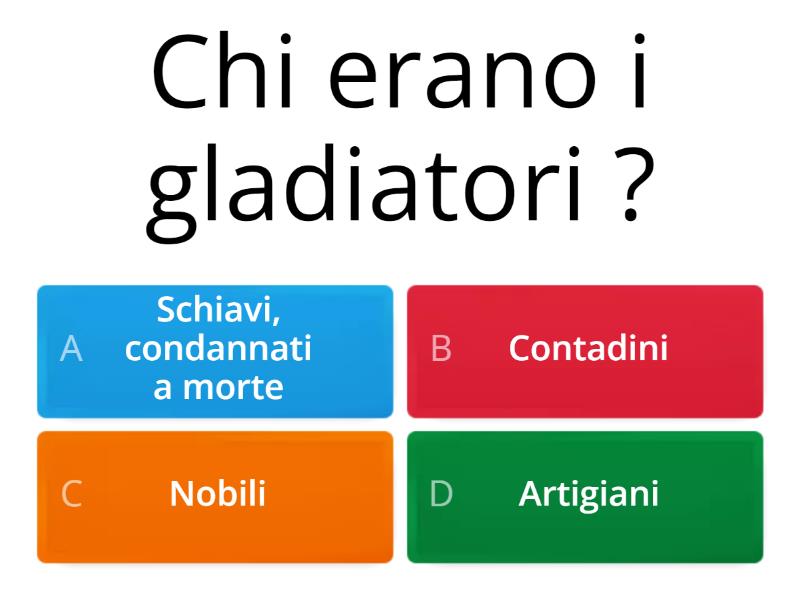 Chi erano i gladiatori ?

A Schiavi, condannati a morte

B Contadini

C Nobili

D Artigiani